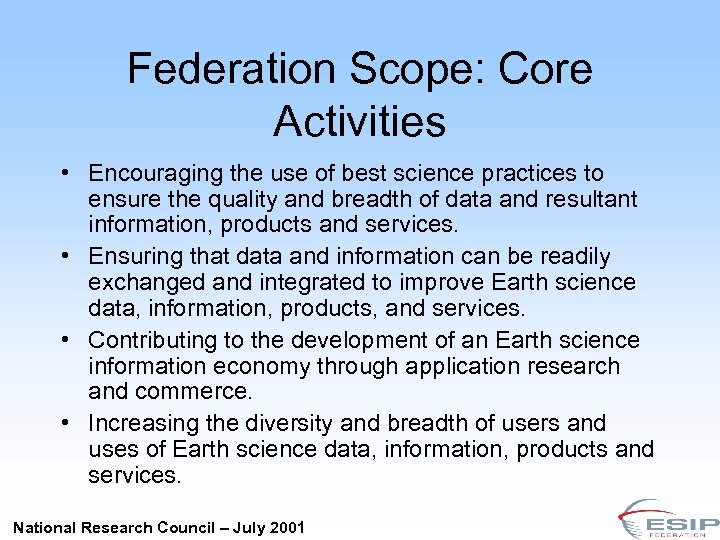 Federation Scope: Core Activities

• Encouraging the use of best science practices to ensure the quality and breadth of data and resultant information, products and services.

• Ensuring that data and information can be readily exchanged and integrated to improve Earth science data, information, products, and services.

• Contributing to the development of an Earth science information economy through application research and commerce.

• Increasing the diversity and breadth of users and uses of Earth science data, information, products and services.

National Research Council – July 2001

ESIP FEDERATION